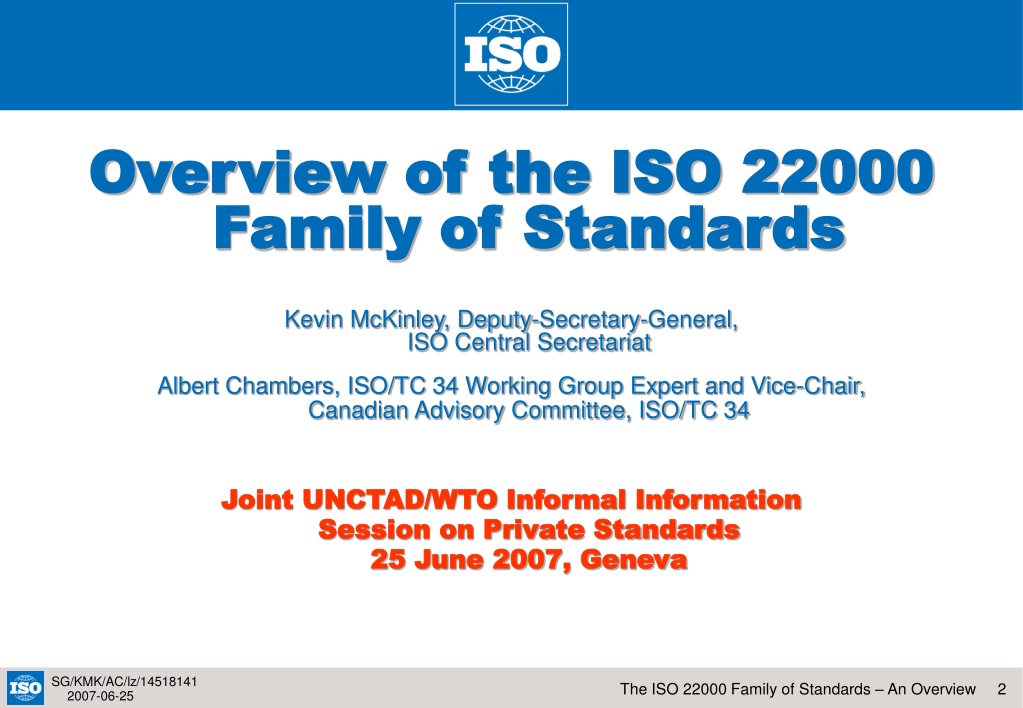 ISO

Overview of the ISO 22000 Family of Standards

Kevin McKinley, Deputy-Secretary-General, ISO Central Secretariat

Albert Chambers, ISO/TC 34 Working Group Expert and Vice-Chair, Canadian Advisory Committee, ISO/TC 34

Joint UNCTAD/WTO Informal Information Session on Private Standards 25 June 2007, Geneva

ISO SG/KMK/AC/lz/14518141 2007-06-25

The ISO 22000 Family of Standards – An Overview 2